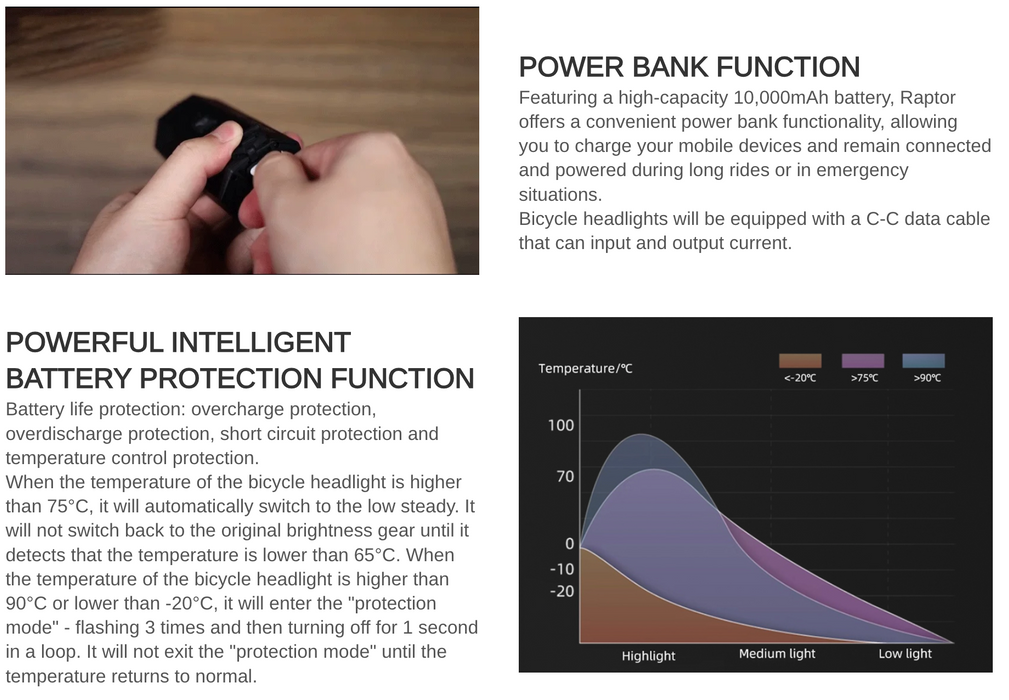 POWER BANK FUNCTION
Featuring a high-capacity 10,000mAh battery, Raptor offers a convenient power bank functionality, allowing you to charge your mobile devices and remain connected and powered during long rides or in emergency situations.
Bicycle headlights will be equipped with a C-C data cable that can input and output current.

POWERFUL INTELLIGENT BATTERY PROTECTION FUNCTION
Battery life protection: overcharge protection, overdischarge protection, short circuit protection and temperature control protection.
When the temperature of the bicycle headlight is higher than 75°C, it will automatically switch to the low steady. It will not switch back to the original brightness gear until it detects that the temperature is lower than 65°C. When the temperature of the bicycle headlight is higher than 90°C or lower than -20°C, it will enter the "protection mode" - flashing 3 times and then turning off for 1 second in a loop. It will not exit the "protection mode" until the temperature returns to normal.

Temperature/℃
<-20℃
>75℃
>90℃
100
70
0
-10
-20
Highlight
Medium light
Low light